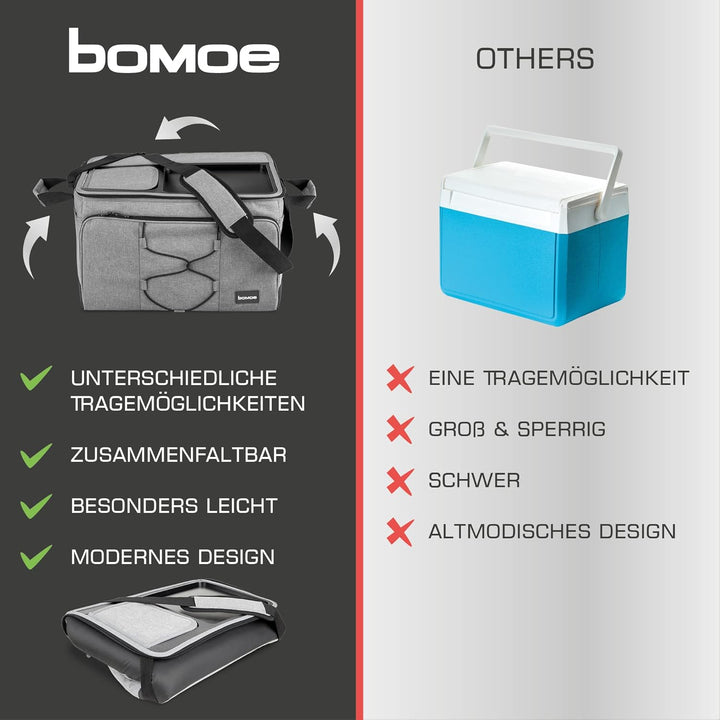 bomoe

bomoe

UNTERSCHIEDLICHE TRAGEMÖGLICHKEITEN

ZUSAMMENFALTBAR

BESONDERS LEICHT

MODERNES DESIGN

OTHERS

EINE TRAGEMÖGLICHKEIT

GROß & SPERRIG

SCHWER

ALTMODISCHES DESIGN